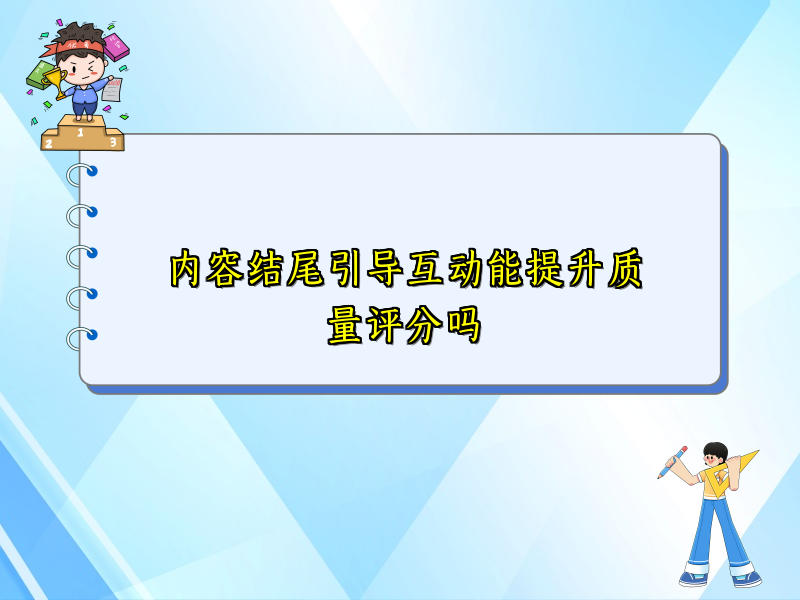 2 1 3

内容结尾引导互动能提升质量评分吗